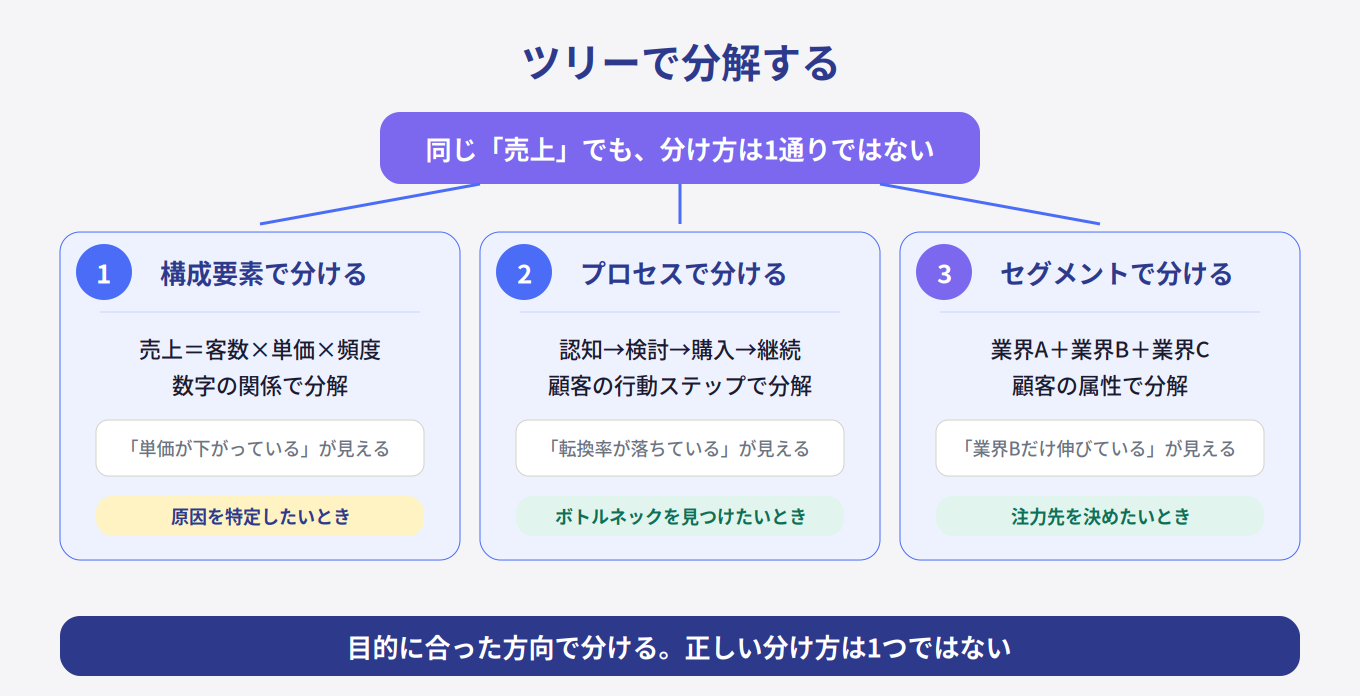 ツリーで分解する

同じ「売上」でも、分け方は1通りではない

1 構成要素で分ける

売上＝客数×単価×頻度
数字の関係で分解

「単価が下がっている」が見える

原因を特定したいとき

2 プロセスで分ける

認知→検討→購入→継続
顧客の行動ステップで分解

「転換率が落ちている」が見える

ボトルネックを見つけたいとき

3 セグメントで分ける

業界A＋業界B＋業界C
顧客の属性で分解

「業界Bだけ伸びている」が見える

注力先を決めたいとき

目的に合った方向で分ける。正しい分け方は1つではない